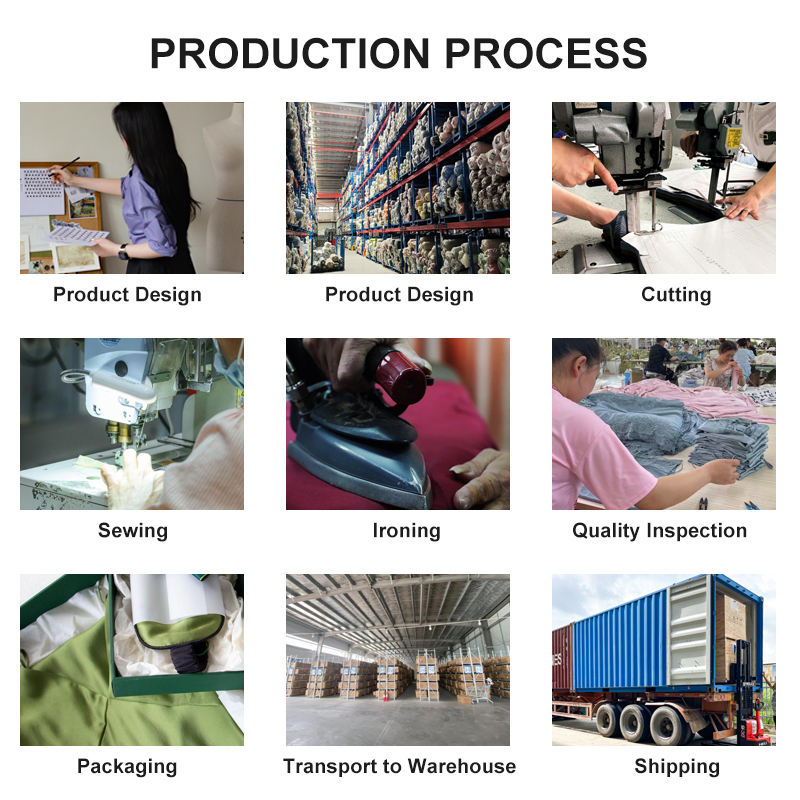 PRODUCTION PROCESS

Product Design

Product Design

Cutting

Sewing

Ironing

Quality Inspection

Packaging

Transport to Warehouse

Shipping